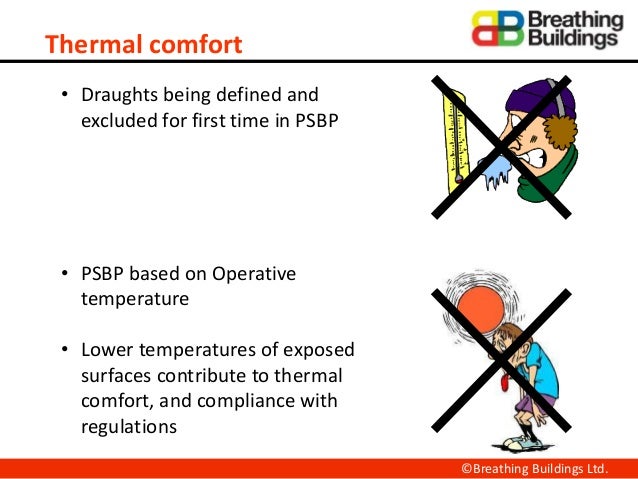 Thermal comfort

Breathing Buildings

• Draughts being defined and excluded for first time in PSBP

• PSBP based on Operative temperature

• Lower temperatures of exposed surfaces contribute to thermal comfort, and compliance with regulations

©Breathing Buildings Ltd.